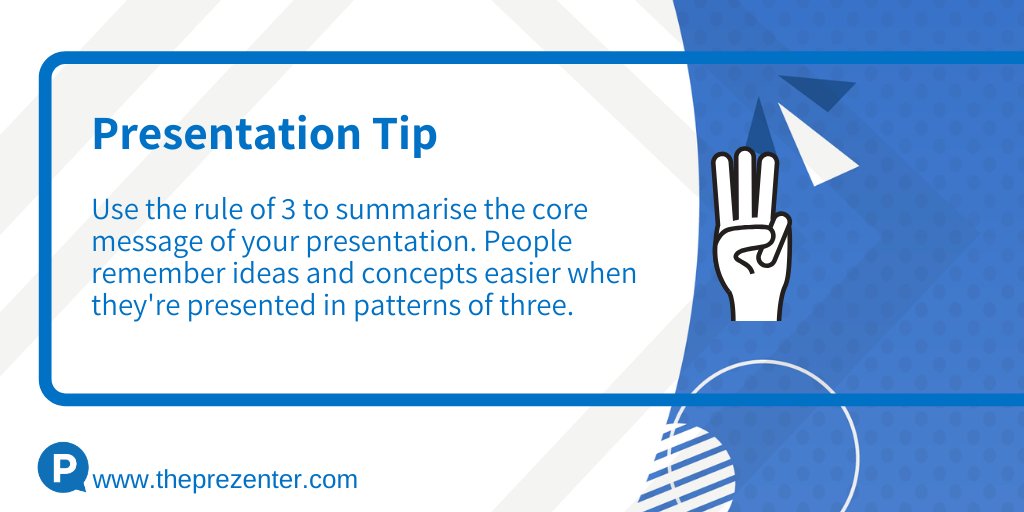 Presentation Tip

Use the rule of 3 to summarise the core message of your presentation. People remember ideas and concepts easier when they're presented in patterns of three.

P www.theprezenter.com